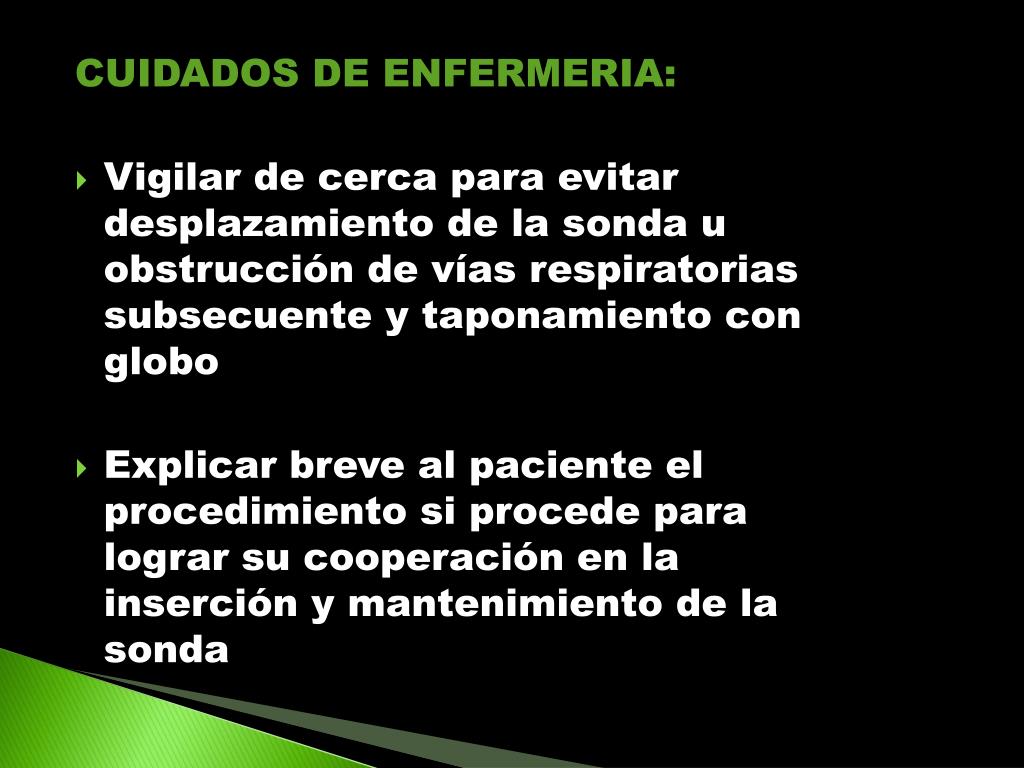 CUIDADOS DE ENFERMERIA:

Vigilar de cerca para evitar desplazamiento de la sonda u obstrucción de vías respiratorias subsecuente y taponamiento con globo

Explicar breve al paciente el procedimiento si procede para lograr su cooperación en la inserción y mantenimiento de la sonda